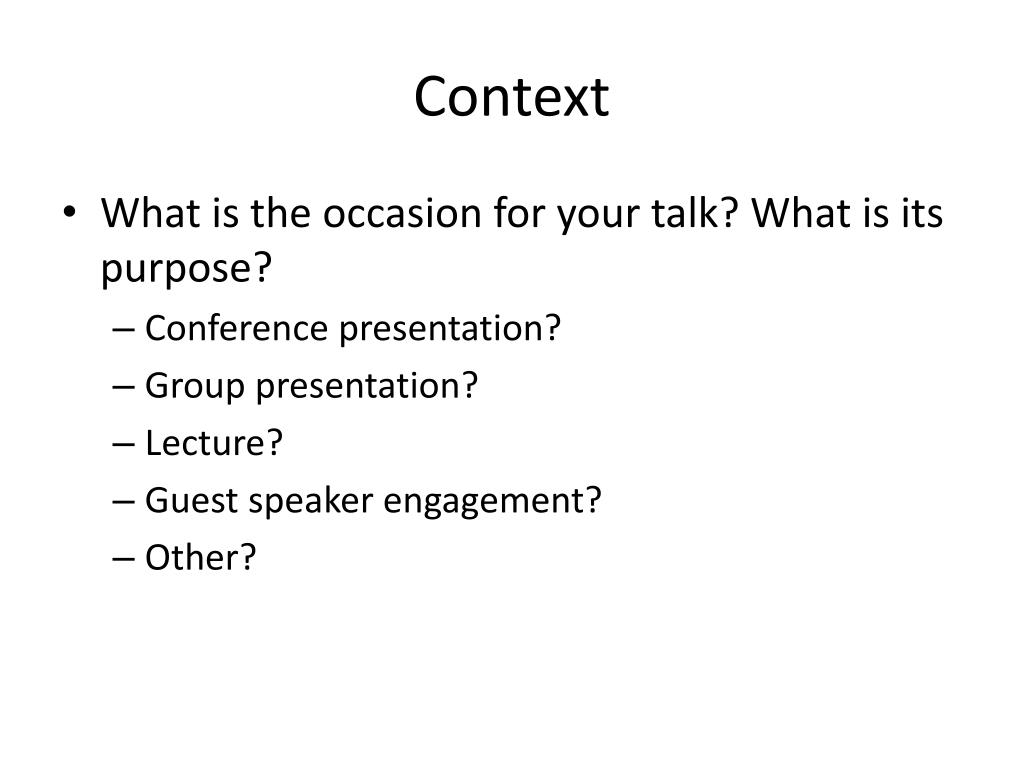 Context

• What is the occasion for your talk? What is its purpose?
– Conference presentation?
– Group presentation?
– Lecture?
– Guest speaker engagement?
– Other?